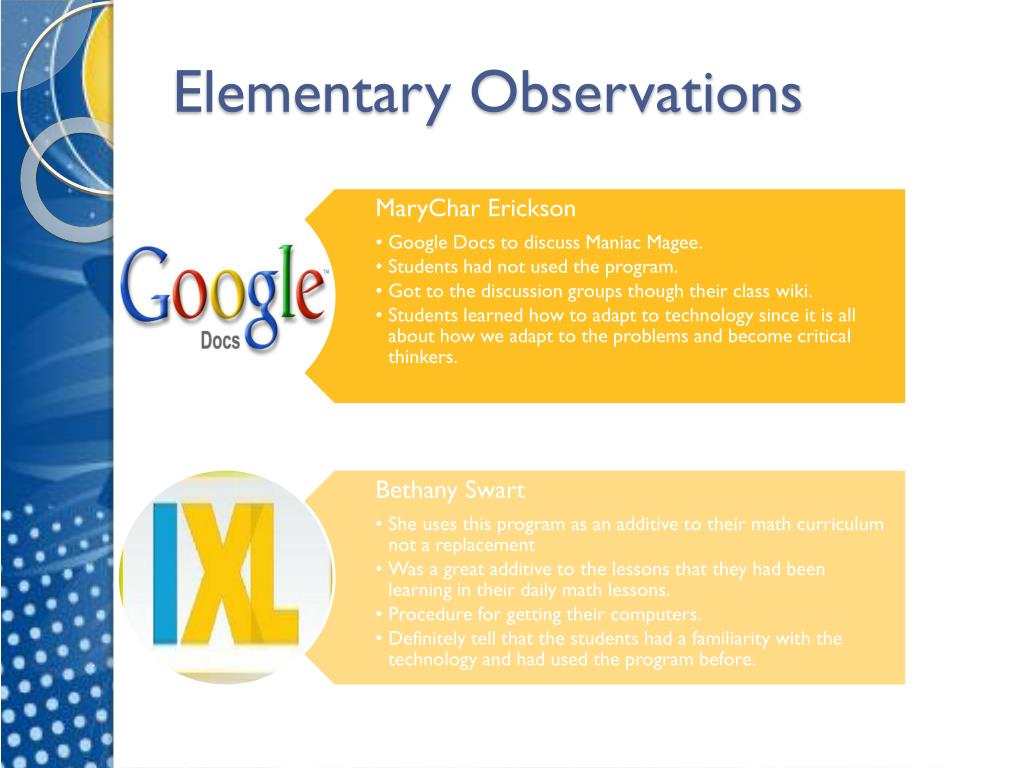 Elementary Observations

Google Docs

MaryChar Erickson

• Google Docs to discuss Maniac Magee.
• Students had not used the program.
• Got to the discussion groups though their class wiki.
• Students learned how to adapt to technology since it is all about how we adapt to the problems and become critical thinkers.

IXL

Bethany Swart

• She uses this program as an additive to their math curriculum not a replacement
• Was a great additive to the lessons that they had been learning in their daily math lessons.
• Procedure for getting their computers.
• Definitely tell that the students had a familiarity with the technology and had used the program before.